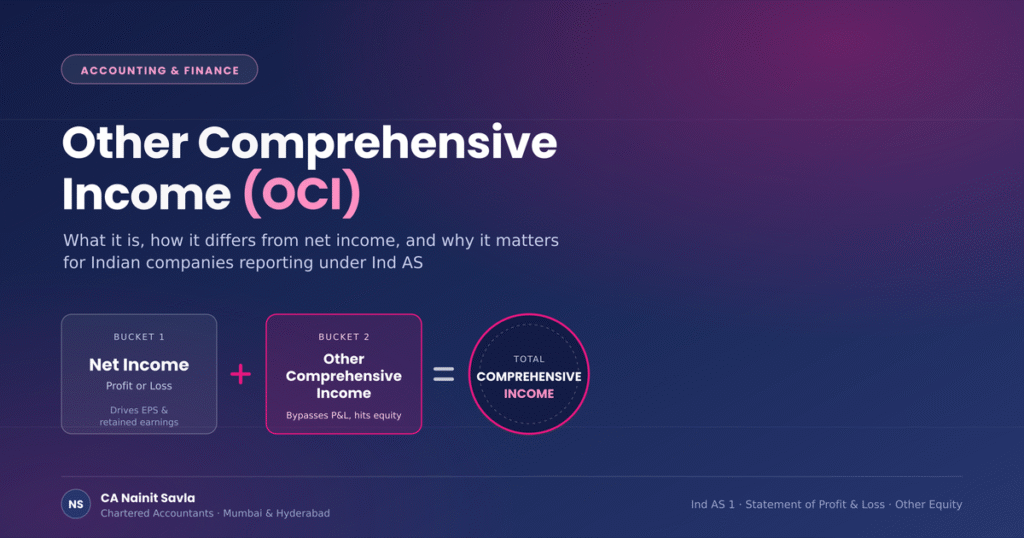 ACCOUNTING & FINANCE

Other Comprehensive Income (OCI)

What it is, how it differs from net income, and why it matters for Indian companies reporting under Ind AS

BUCKET 1
Net Income
Profit or Loss
Drives EPS & retained earnings

+

BUCKET 2
Other Comprehensive Income
Bypasses P&L, hits equity

=

TOTAL
COMPREHENSIVE INCOME

NS
CA Nainit Savla
Chartered Accountants · Mumbai & Hyderabad

Ind AS 1 · Statement of Profit & Loss · Other Equity